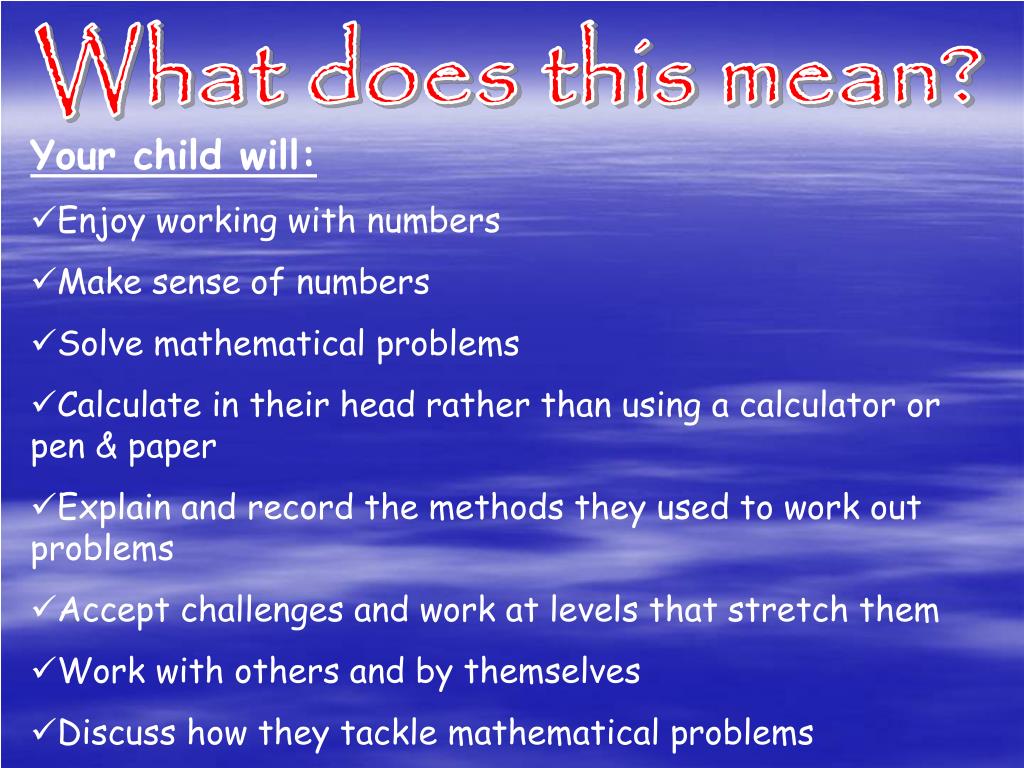 What does this mean?

Your child will:

✓Enjoy working with numbers

✓Make sense of numbers

✓Solve mathematical problems

✓Calculate in their head rather than using a calculator or pen & paper

✓Explain and record the methods they used to work out problems

✓Accept challenges and work at levels that stretch them

✓Work with others and by themselves

✓Discuss how they tackle mathematical problems